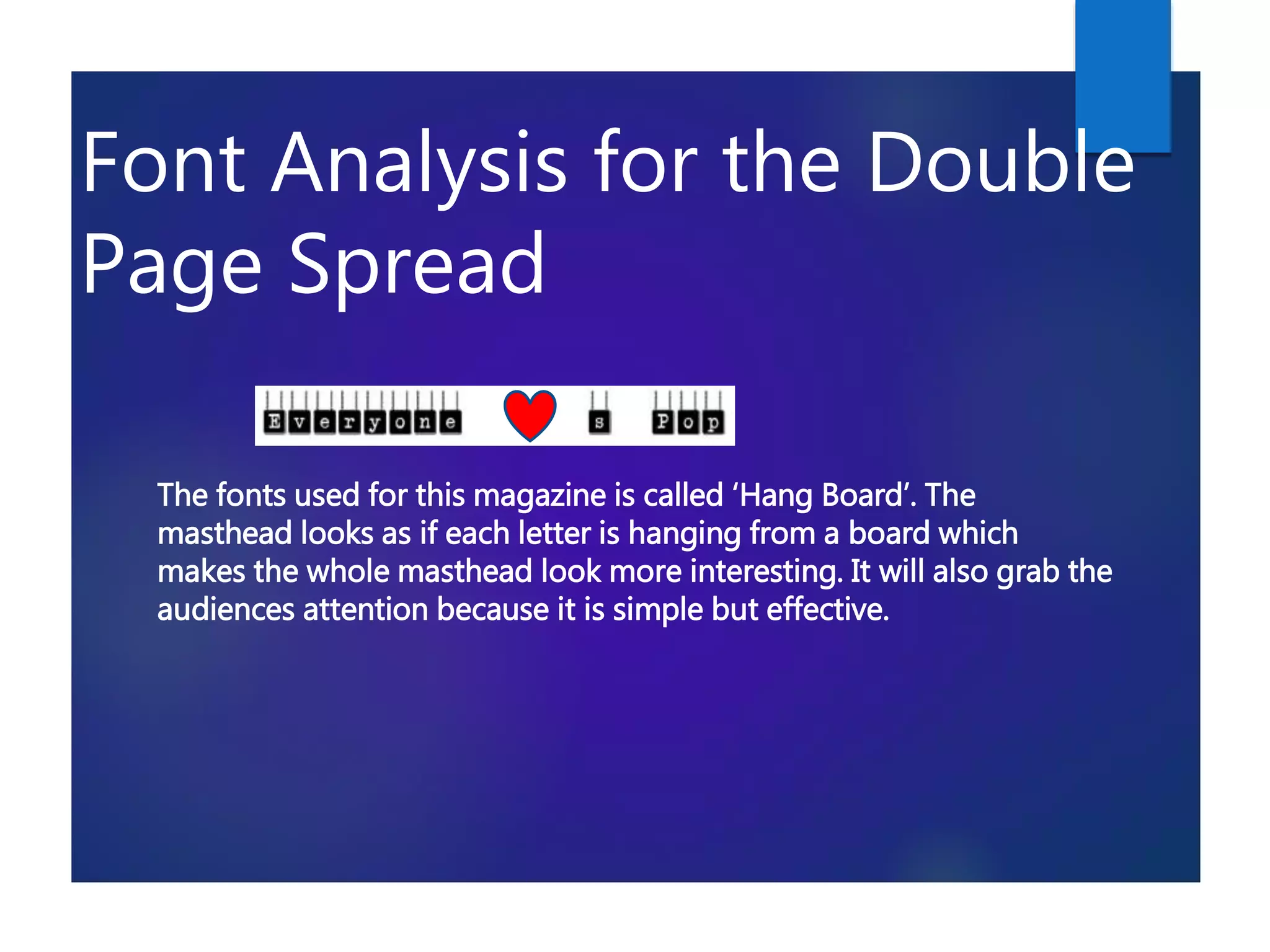 Font Analysis for the Double Page Spread

Everyone s Pop

The fonts used for this magazine is called ‘Hang Board’. The masthead looks as if each letter is hanging from a board which makes the whole masthead look more interesting. It will also grab the audiences attention because it is simple but effective.